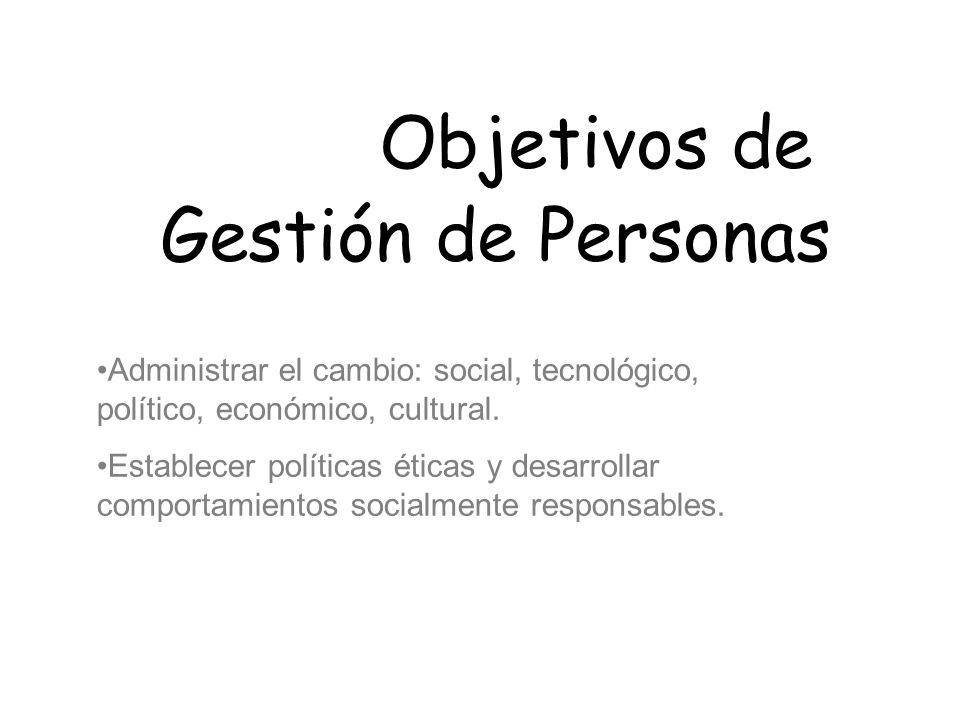 Objetivos de Gestión de Personas

•Administrar el cambio: social, tecnológico, político, económico, cultural.

•Establecer políticas éticas y desarrollar comportamientos socialmente responsables.